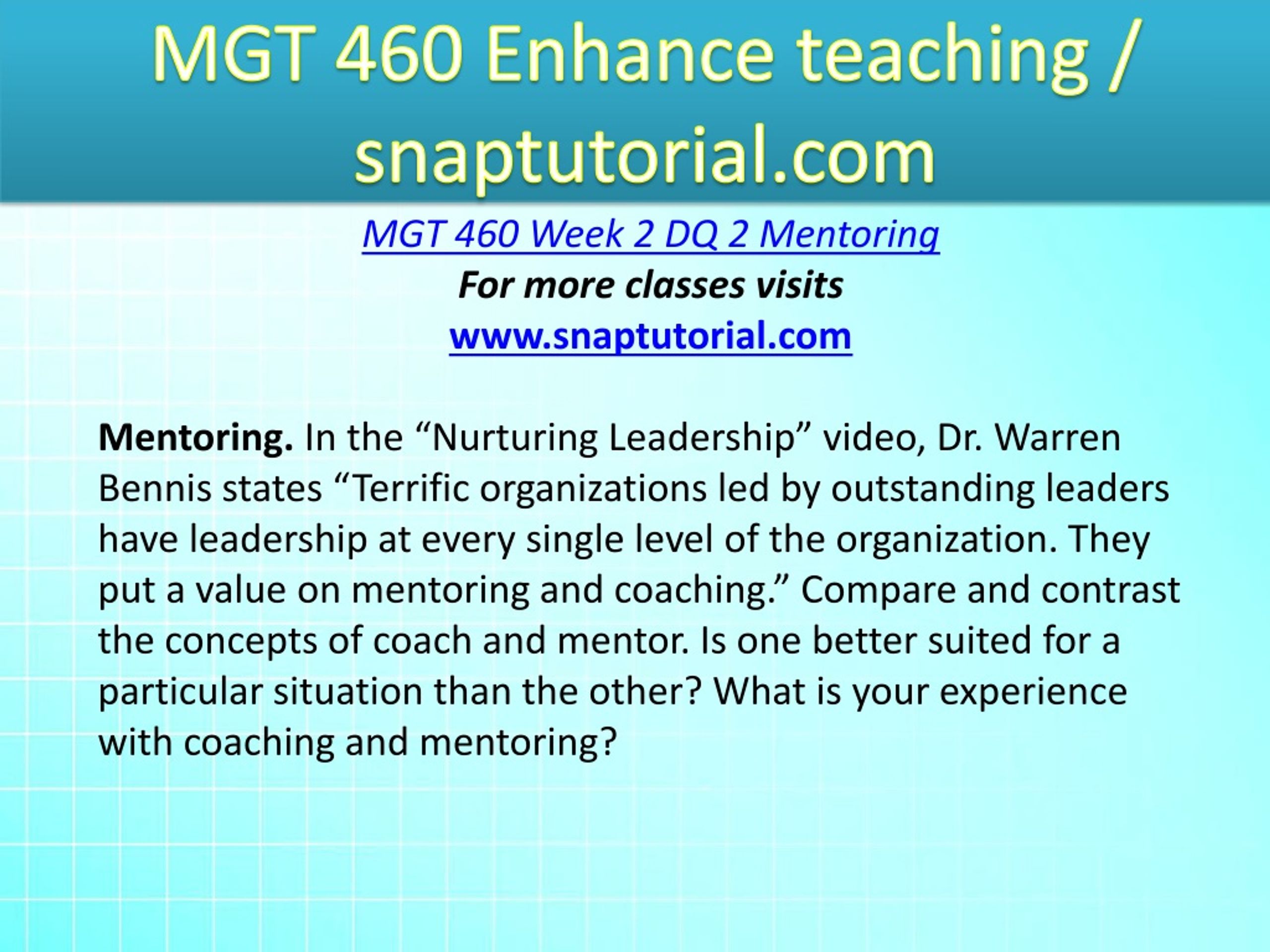 MGT 460 Enhance teaching / snaptutorial.com

MGT 460 Week 2 DQ 2 Mentoring

For more classes visits

www.snaptutorial.com

Mentoring. In the “Nurturing Leadership” video, Dr. Warren Bennis states “Terrific organizations led by outstanding leaders have leadership at every single level of the organization. They put a value on mentoring and coaching.” Compare and contrast the concepts of coach and mentor. Is one better suited for a particular situation than the other? What is your experience with coaching and mentoring?